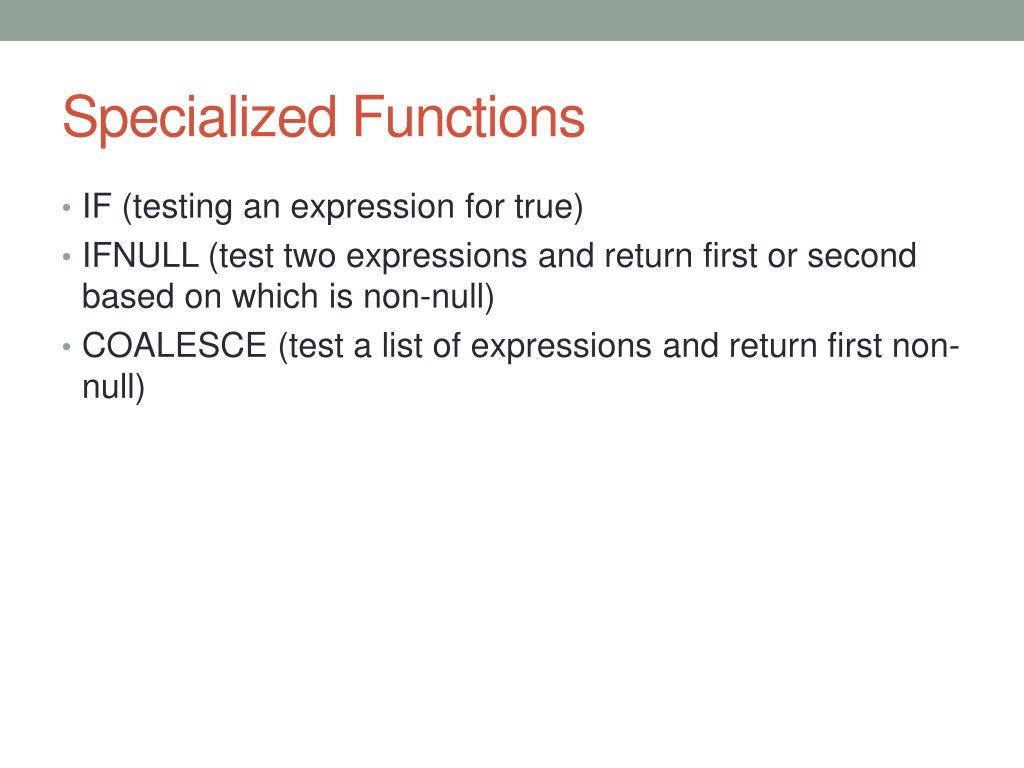 Specialized Functions

• IF (testing an expression for true)
• IFNULL (test two expressions and return first or second based on which is non-null)
• COALESCE (test a list of expressions and return first non-null)